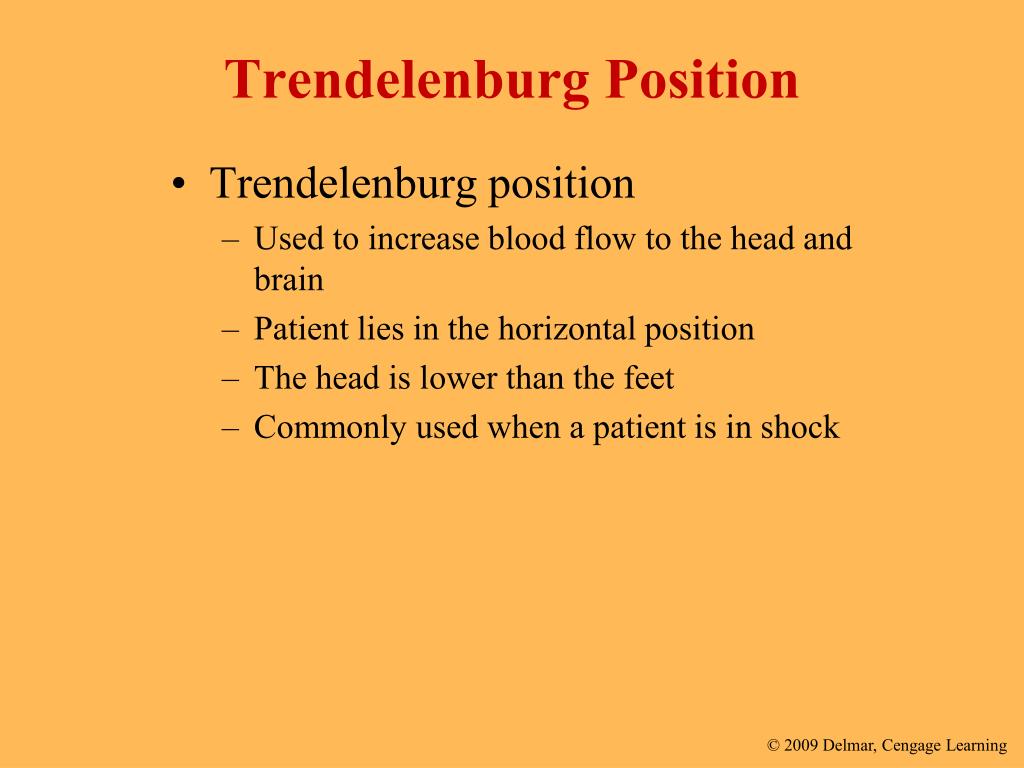 Trendelenburg Position

• Trendelenburg position
– Used to increase blood flow to the head and brain
– Patient lies in the horizontal position
– The head is lower than the feet
– Commonly used when a patient is in shock

© 2009 Delmar, Cengage Learning